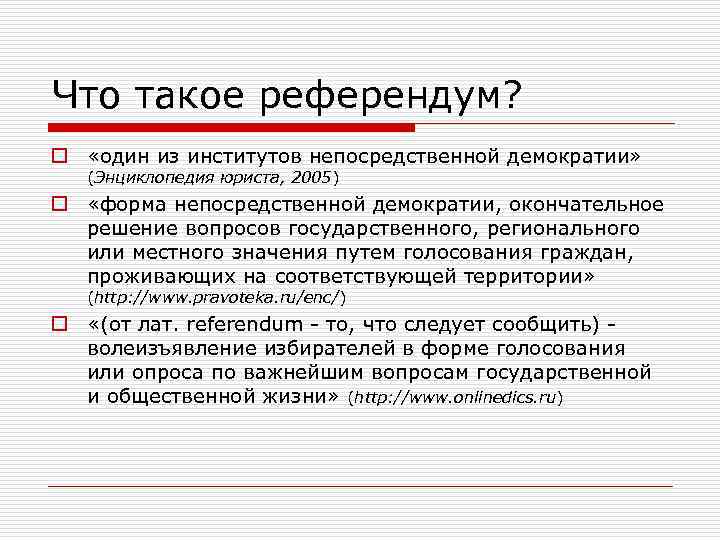 Что такое референдум?

«один из институтов непосредственной демократии» (Энциклопедия юриста, 2005)

«форма непосредственной демократии, окончательное решение вопросов государственного, регионального или местного значения путем голосования граждан, проживающих на соответствующей территории» (http://www.pravoteka.ru/enc/)

«(от лат. referendum - то, что следует сообщить) - волеизъявление избирателей в форме голосования или опроса по важнейшим вопросам государственной и общественной жизни» (http://www.onlinedics.ru)